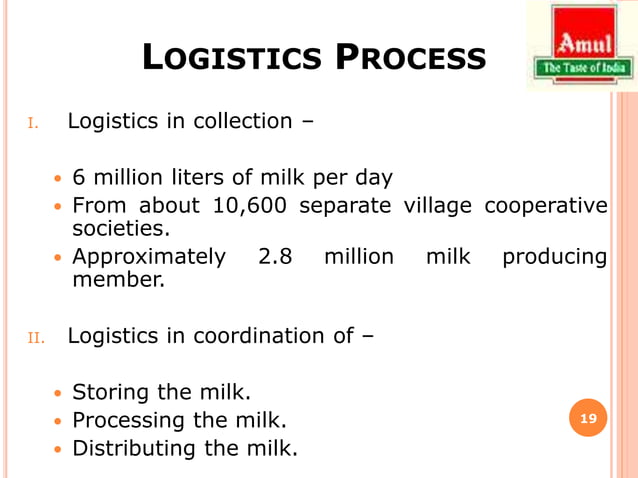 LOGISTICS PROCESS

Amul
The Taste of India

I. Logistics in collection –

- 6 million liters of milk per day
- From about 10,600 separate village cooperative societies.
- Approximately 2.8 million milk producing member.

II. Logistics in coordination of –

- Storing the milk.
- Processing the milk.
- Distributing the milk.

19